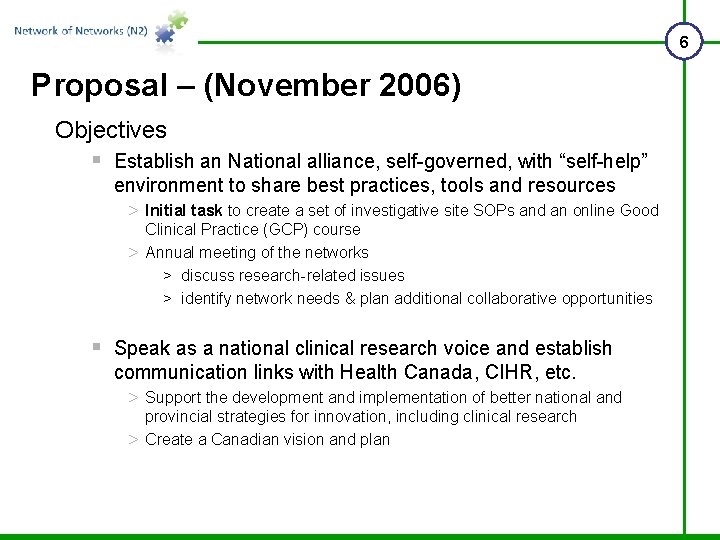 Network of Networks (N2)

6

Proposal – (November 2006)

Objectives

▪ Establish an National alliance, self-governed, with “self-help” environment to share best practices, tools and resources

> Initial task to create a set of investigative site SOPs and an online Good Clinical Practice (GCP) course

> Annual meeting of the networks

> discuss research-related issues

> identify network needs & plan additional collaborative opportunities

▪ Speak as a national clinical research voice and establish communication links with Health Canada, CIHR, etc.

> Support the development and implementation of better national and provincial strategies for innovation, including clinical research

> Create a Canadian vision and plan